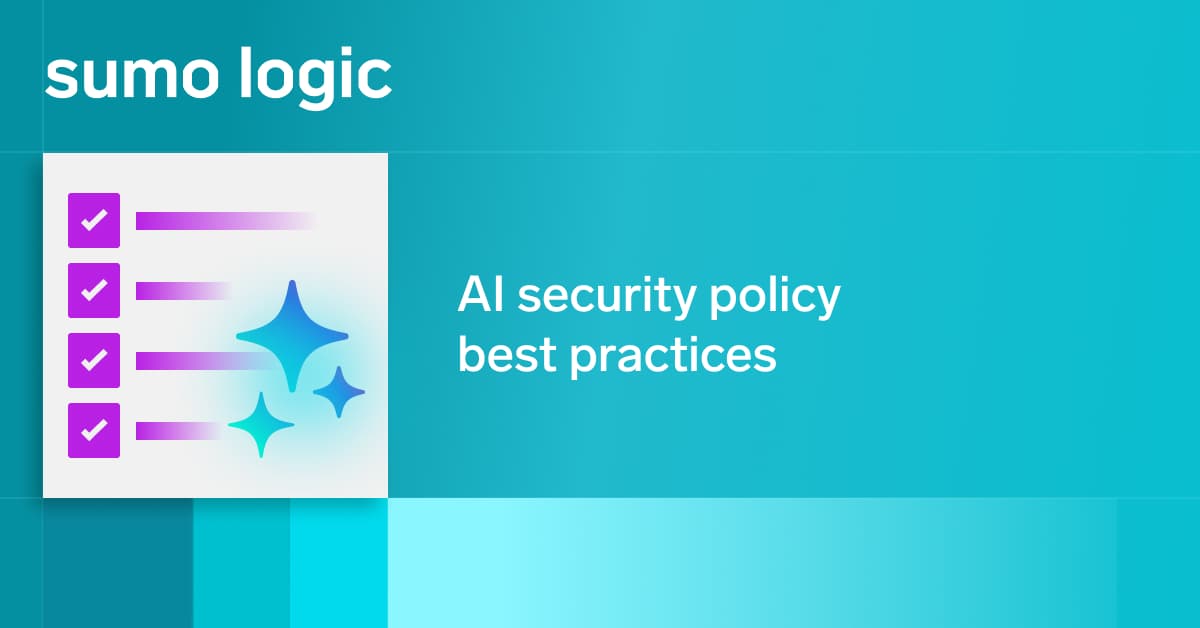 sumo logic

AI security policy best practices